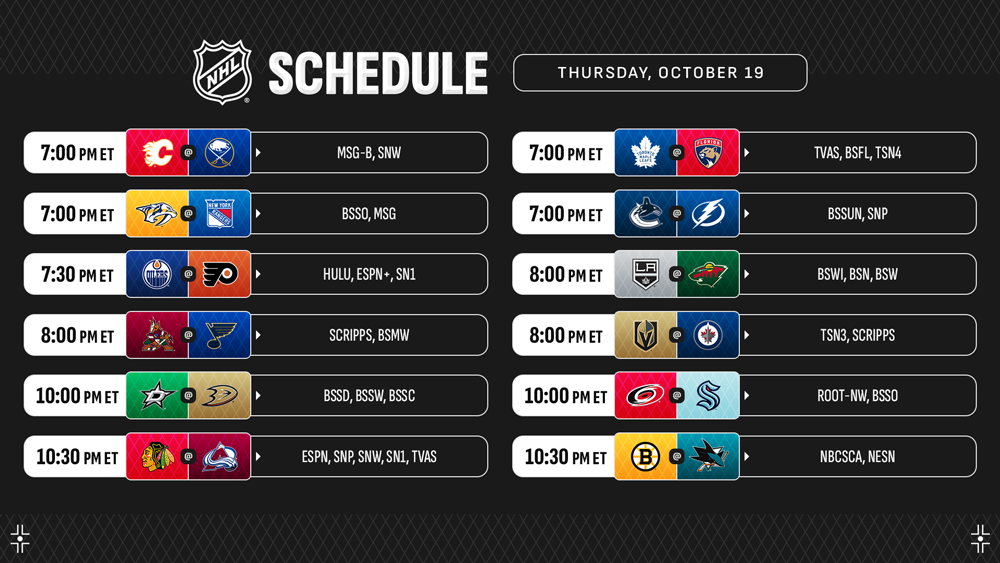 NHL SCHEDULE

THURSDAY, OCTOBER 19

7:00 PM ET @ MSG-B, SNW
7:00 PM ET @ BSSO, MSG
7:30 PM ET @ HULU, ESPN+, SN1
8:00 PM ET @ SCRIPPS, BSMW
10:00 PM ET @ BSSD, BSSW, BSSC
10:30 PM ET @ ESPN, SNP, SNW, SN1, TVAS

7:00 PM ET @ TVAS, BSFL, TSN4
7:00 PM ET @ BSSUN, SNP
8:00 PM ET @ BSWI, BSN, BSW
8:00 PM ET @ TSN3, SCRIPPS
10:00 PM ET @ ROOT-NW, BSSO
10:30 PM ET @ NBCSCA, NESN